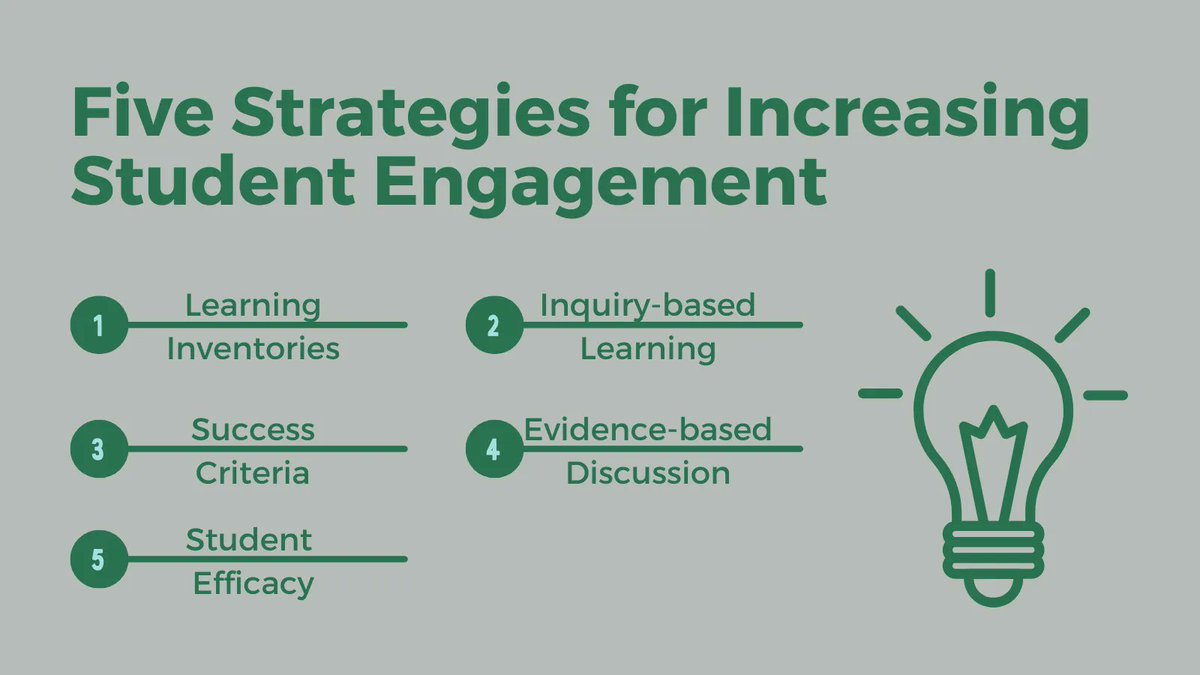 Five Strategies for Increasing Student Engagement

1 Learning Inventories

2 Inquiry-based Learning

3 Success Criteria

4 Evidence-based Discussion

5 Student Efficacy